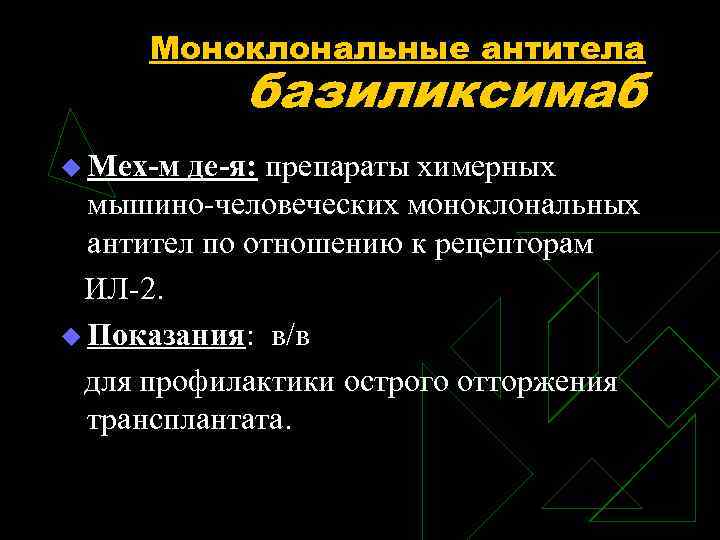 Моноклональные антитела
базиликсимаб

Мех-м де-я: препараты химерных мышино-человеческих моноклональных антител по отношению к рецепторам ИЛ-2.

Показания: в/в для профилактики острого отторжения трансплантата.